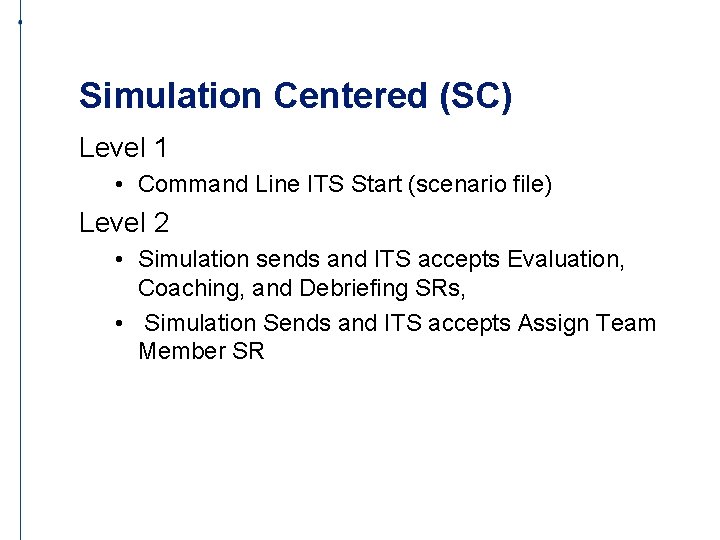 Simulation Centered (SC)

Level 1

• Command Line ITS Start (scenario file)

Level 2

• Simulation sends and ITS accepts Evaluation, Coaching, and Debriefing SRs,

• Simulation Sends and ITS accepts Assign Team Member SR